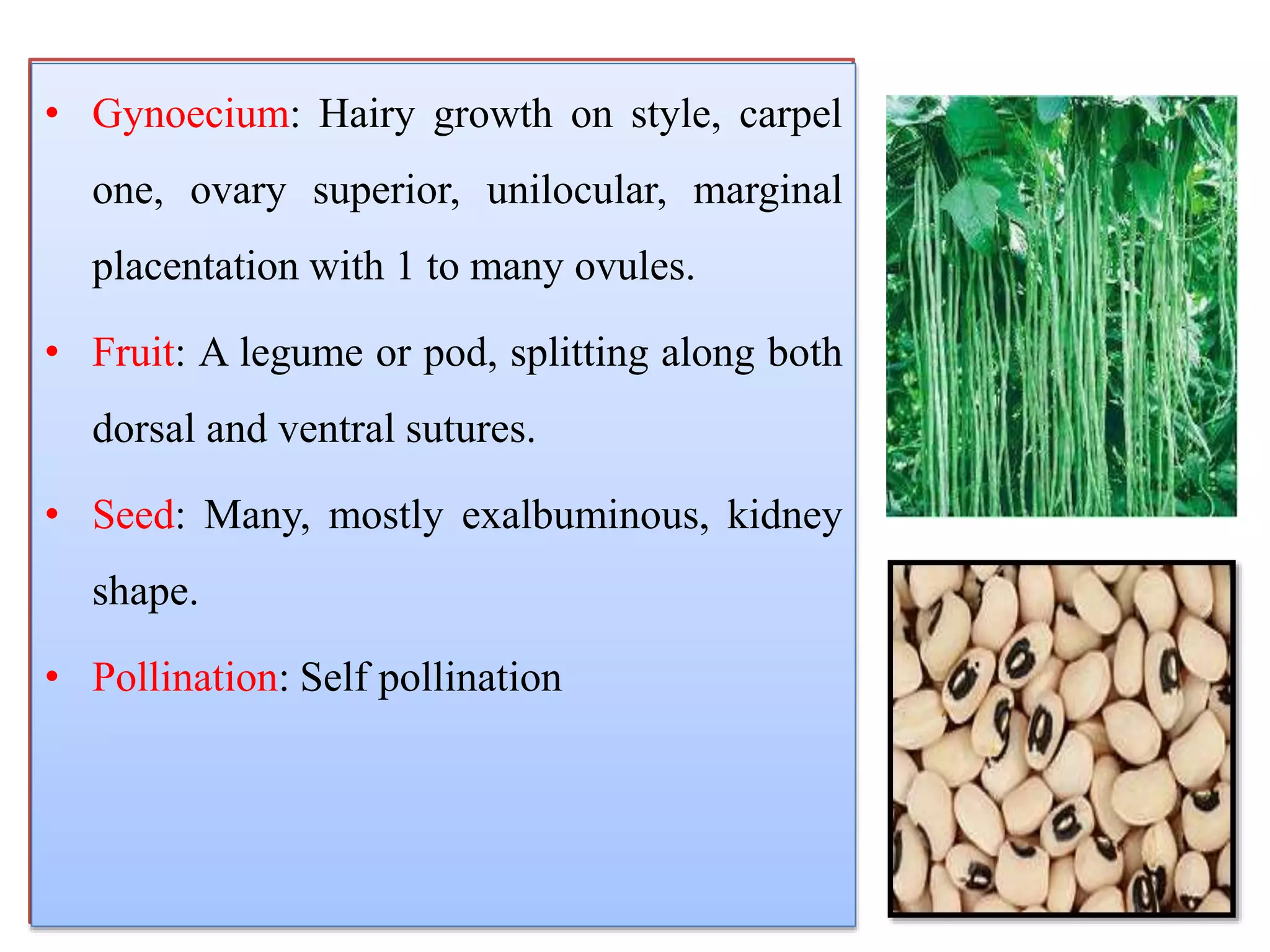 • Gynoecium: Hairy growth on style, carpel one, ovary superior, unilocular, marginal placentation with 1 to many ovules.

• Fruit: A legume or pod, splitting along both dorsal and ventral sutures.

• Seed: Many, mostly exalbuminous, kidney shape.

• Pollination: Self pollination